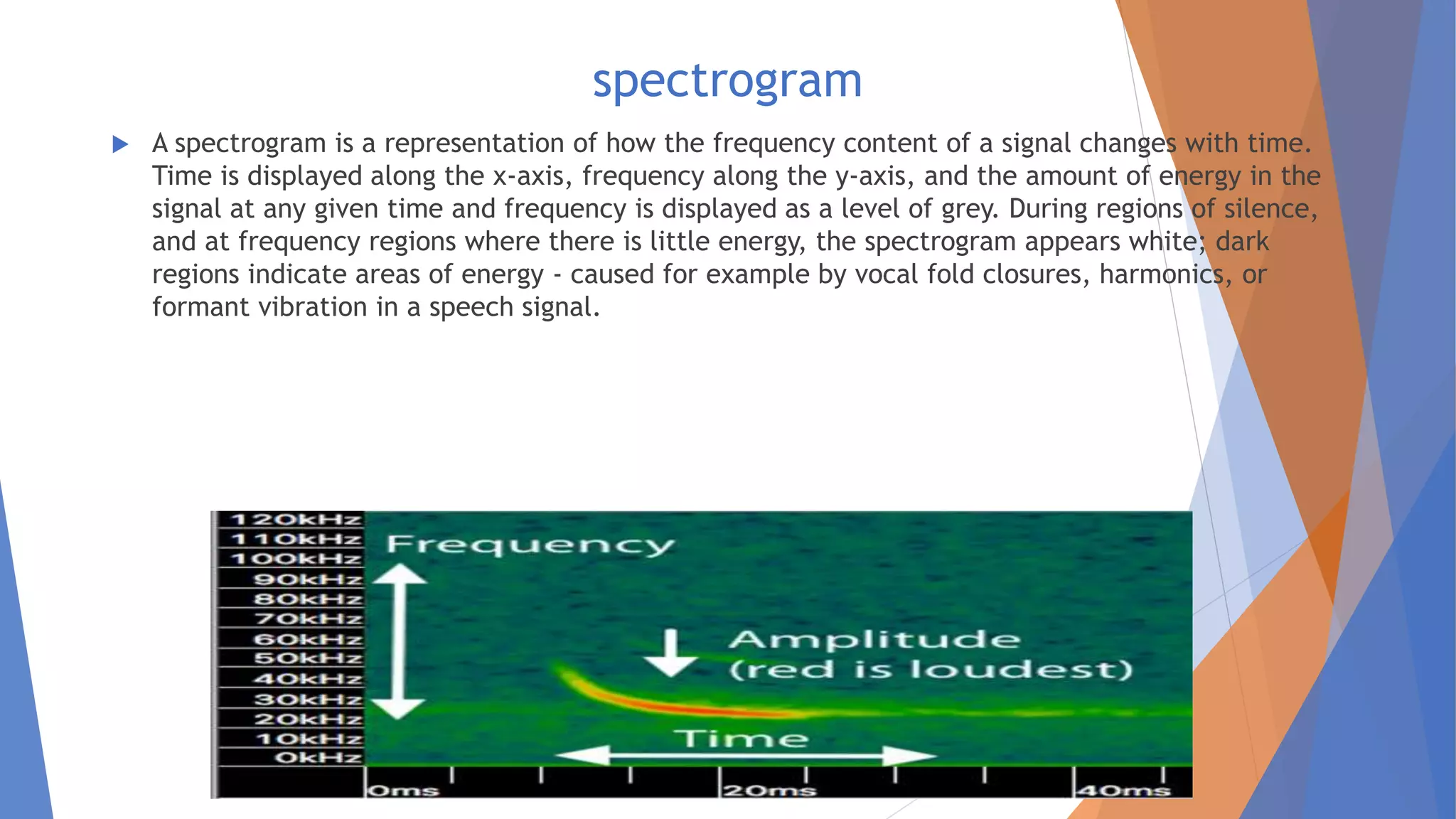 spectrogram

A spectrogram is a representation of how the frequency content of a signal changes with time. Time is displayed along the x-axis, frequency along the y-axis, and the amount of energy in the signal at any given time and frequency is displayed as a level of grey. During regions of silence, and at frequency regions where there is little energy, the spectrogram appears white; dark regions indicate areas of energy - caused for example by vocal fold closures, harmonics, or formant vibration in a speech signal.

120kHz
110kHz
100kHz
90kHz
80kHz
70kHz
60kHz
50kHz
40kHz
30kHz
20kHz
10kHz
0kHz

Frequency

Amplitude (red is loudest)

Time

0ms
20ms
40ms